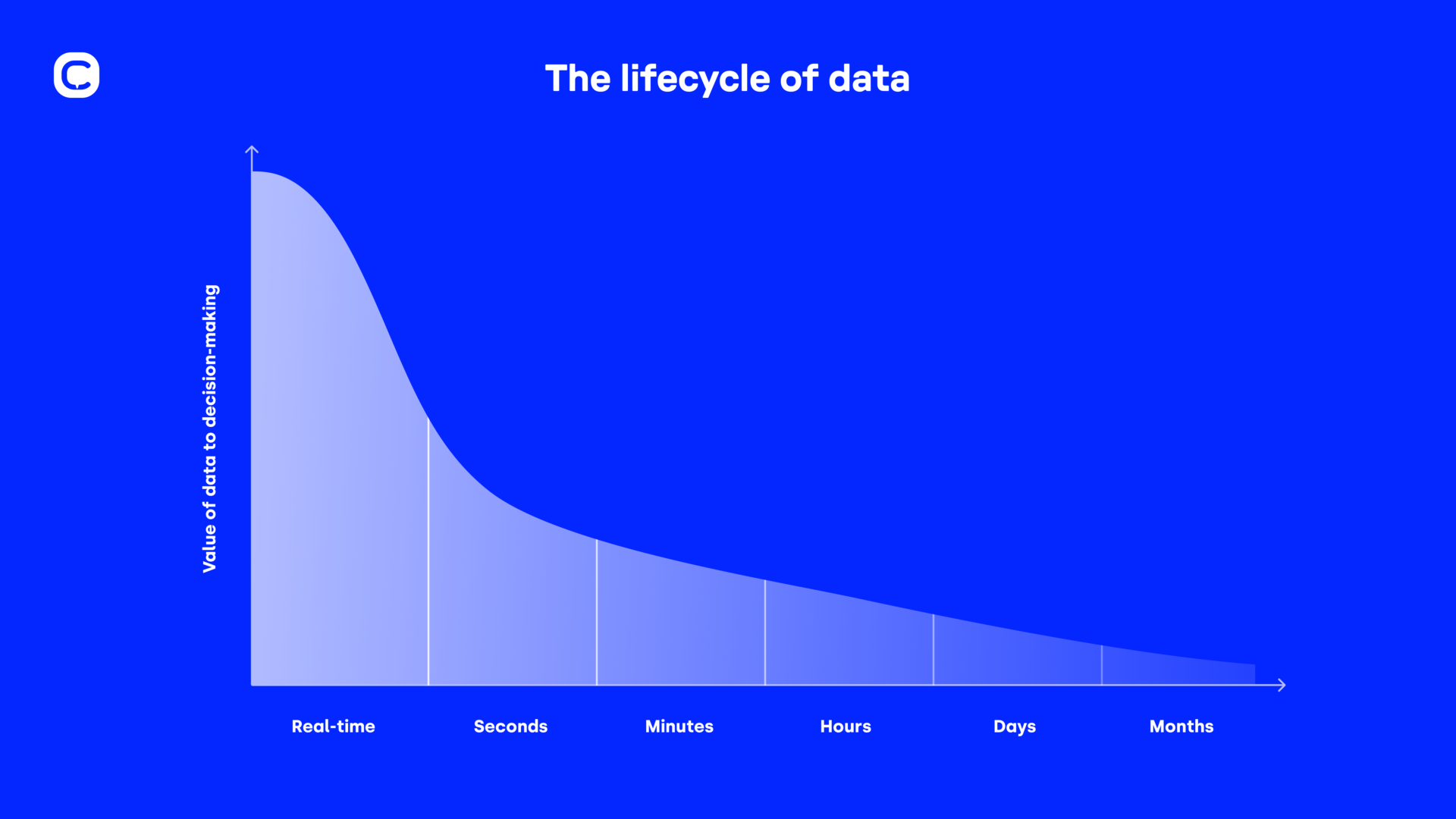 The lifecycle of data

Value of data to decision-making

Real-time
Seconds
Minutes
Hours
Days
Months